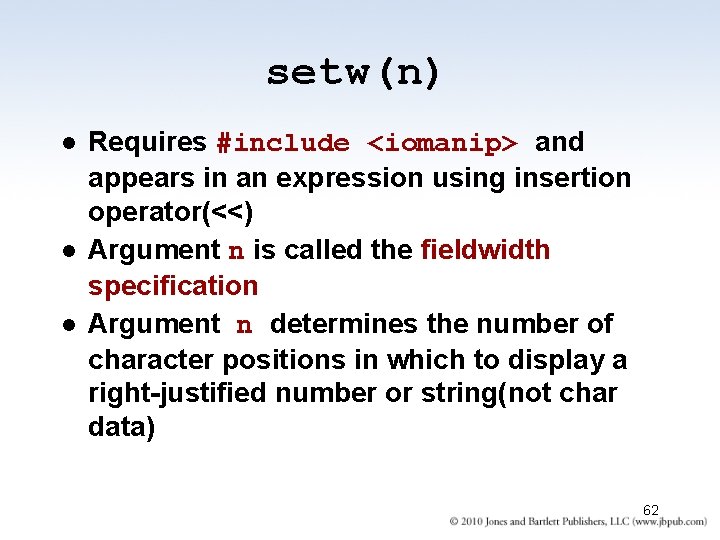 setw(n)

• Requires #include <iomanip> and appears in an expression using insertion operator(<<)
• Argument n is called the fieldwidth specification
• Argument n determines the number of character positions in which to display a right-justified number or string(not char data)

62

© 2010 Jones and Bartlett Publishers, LLC (www.jbpub.com)